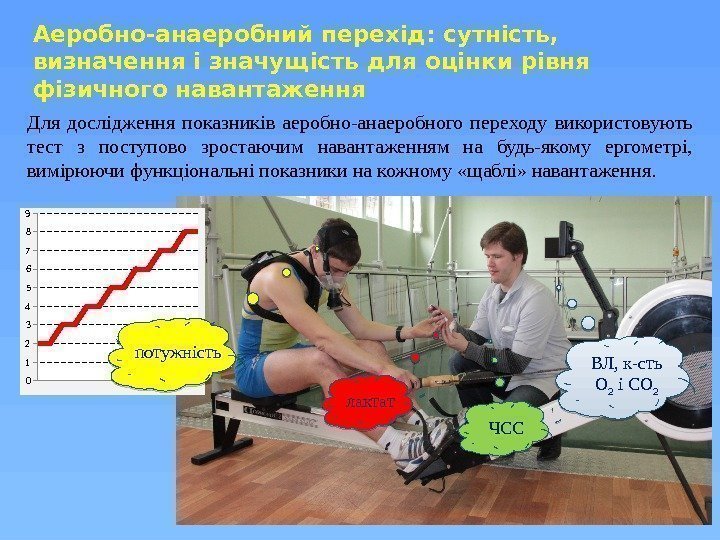 Аеробно-анаеробний перехід: сутність, визначення і значущість для оцінки рівня фізичного навантаження

Для дослідження показників аеробно-анаеробного переходу використовують тест з поступово зростаючим навантаженням на будь-якому ергометрі, вимірюючи функціональні показники на кожному «щаблі» навантаження.

9
8
7
6
5
4
3
2
1
0

потужність

лактат

ЧСС

ВЛ, к-сть $O_2$ і $CO_2$